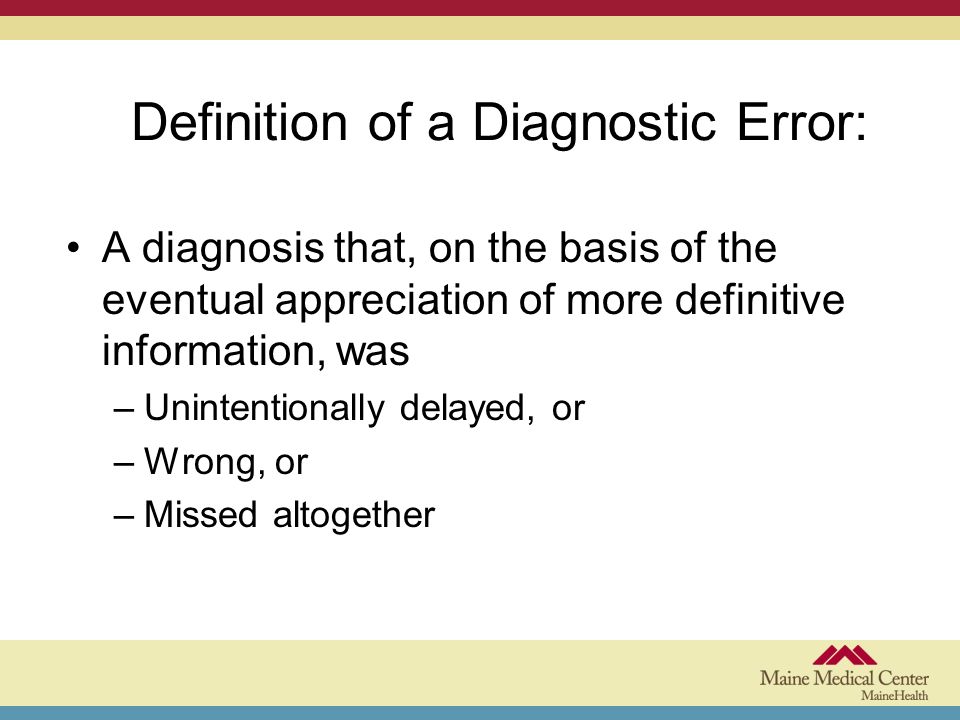 Definition of a Diagnostic Error:

• A diagnosis that, on the basis of the eventual appreciation of more definitive information, was
– Unintentionally delayed, or
– Wrong, or
– Missed altogether

Maine Medical Center
MaineHealth